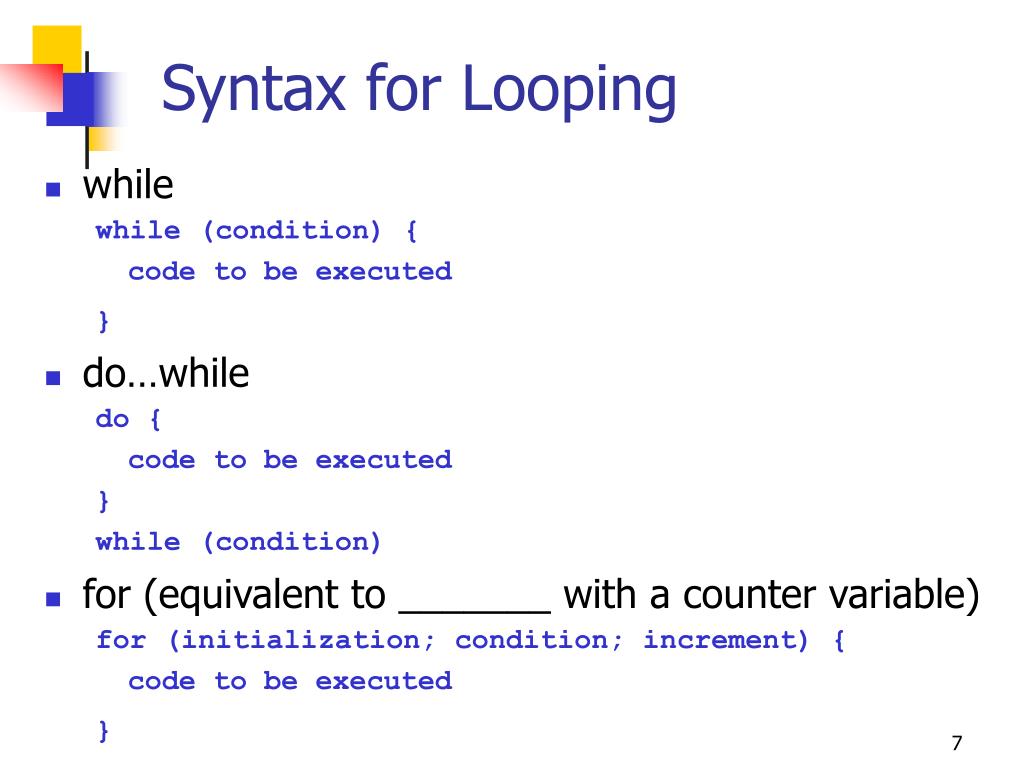 Syntax for Looping

while
while (condition) {
  code to be executed
}

do…while
do {
  code to be executed
}
while (condition)

for (equivalent to _______ with a counter variable)
for (initialization; condition; increment) {
  code to be executed
}

7